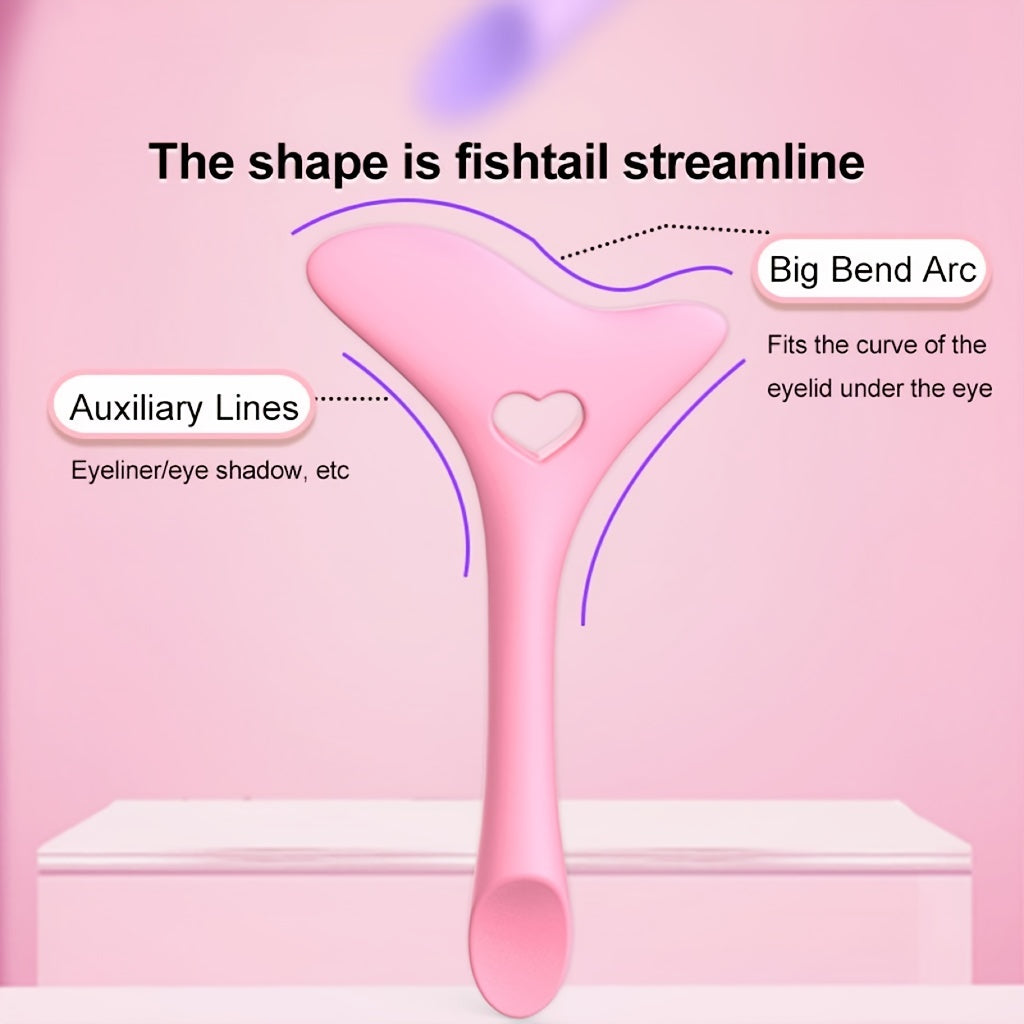 The shape is fishtail streamline

Big Bend Arc

Fits the curve of the eyelid under the eye

Auxiliary Lines

Eyeliner/eye shadow, etc